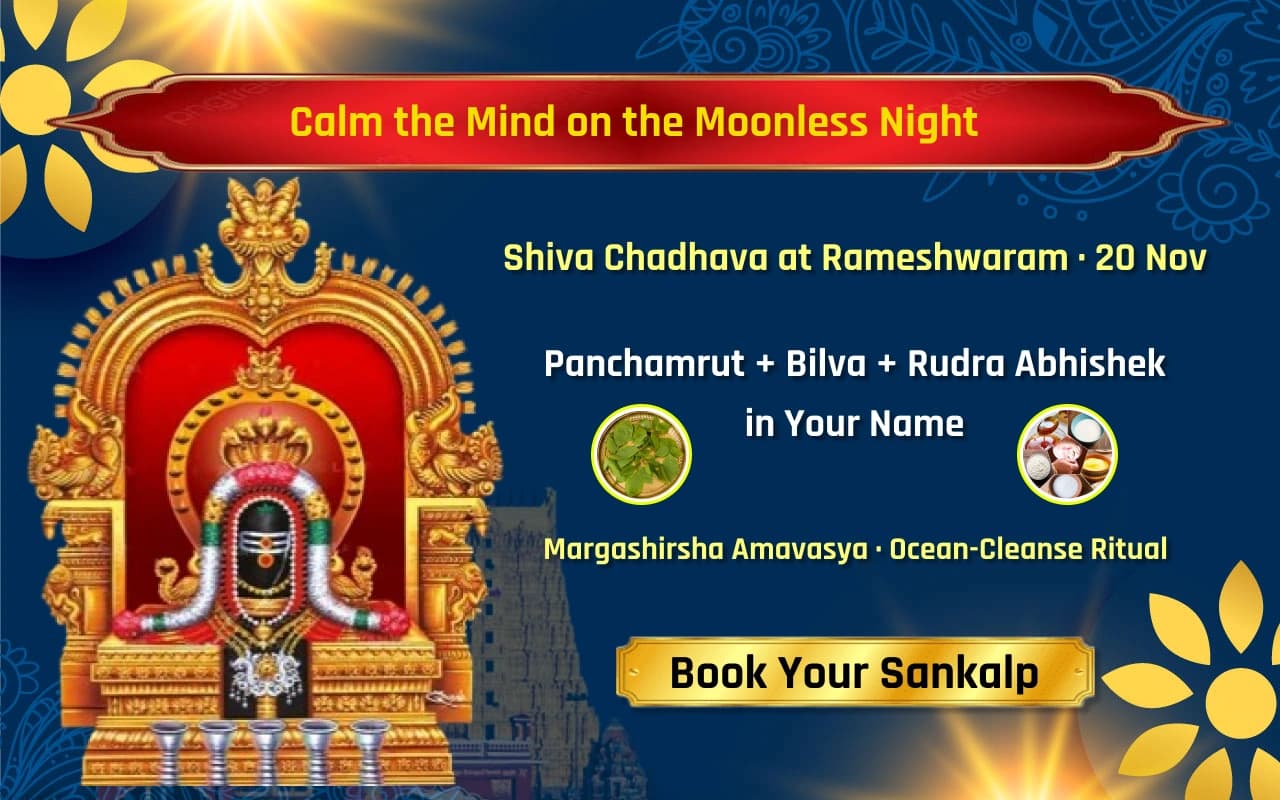 Calm the Mind on the Moonless Night

Shiva Chadhava at Rameshwaram · 20 Nov

Panchamrut + Bilva + Rudra Abhishek in Your Name

Margashirsha Amavasya · Ocean-Cleanse Ritual

Book Your Sankalp